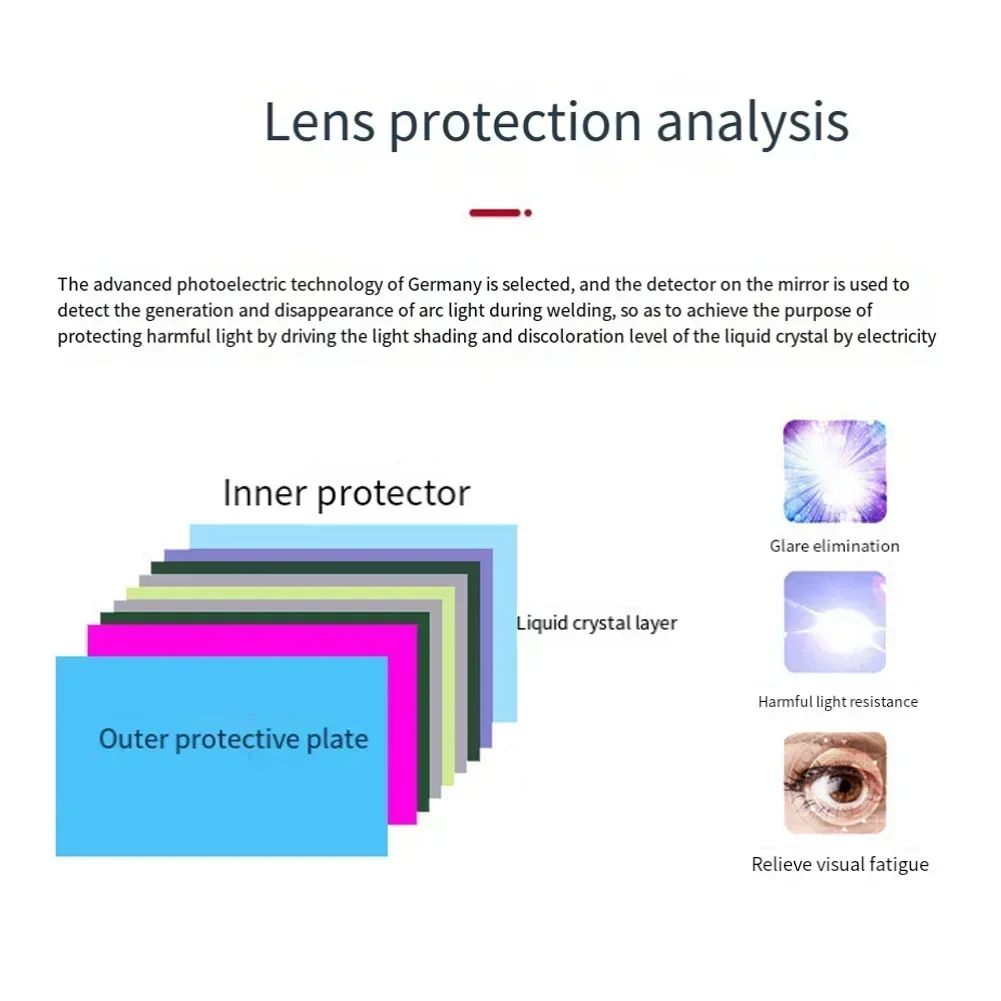 Lens protection analysis

The advanced photoelectric technology of Germany is selected, and the detector on the mirror is used to detect the generation and disappearance of arc light during welding, so as to achieve the purpose of protecting harmful light by driving the light shading and discoloration level of the liquid crystal by electricity

Inner protector

Liquid crystal layer

Outer protective plate

Glare elimination

Harmful light resistance

Relieve visual fatigue